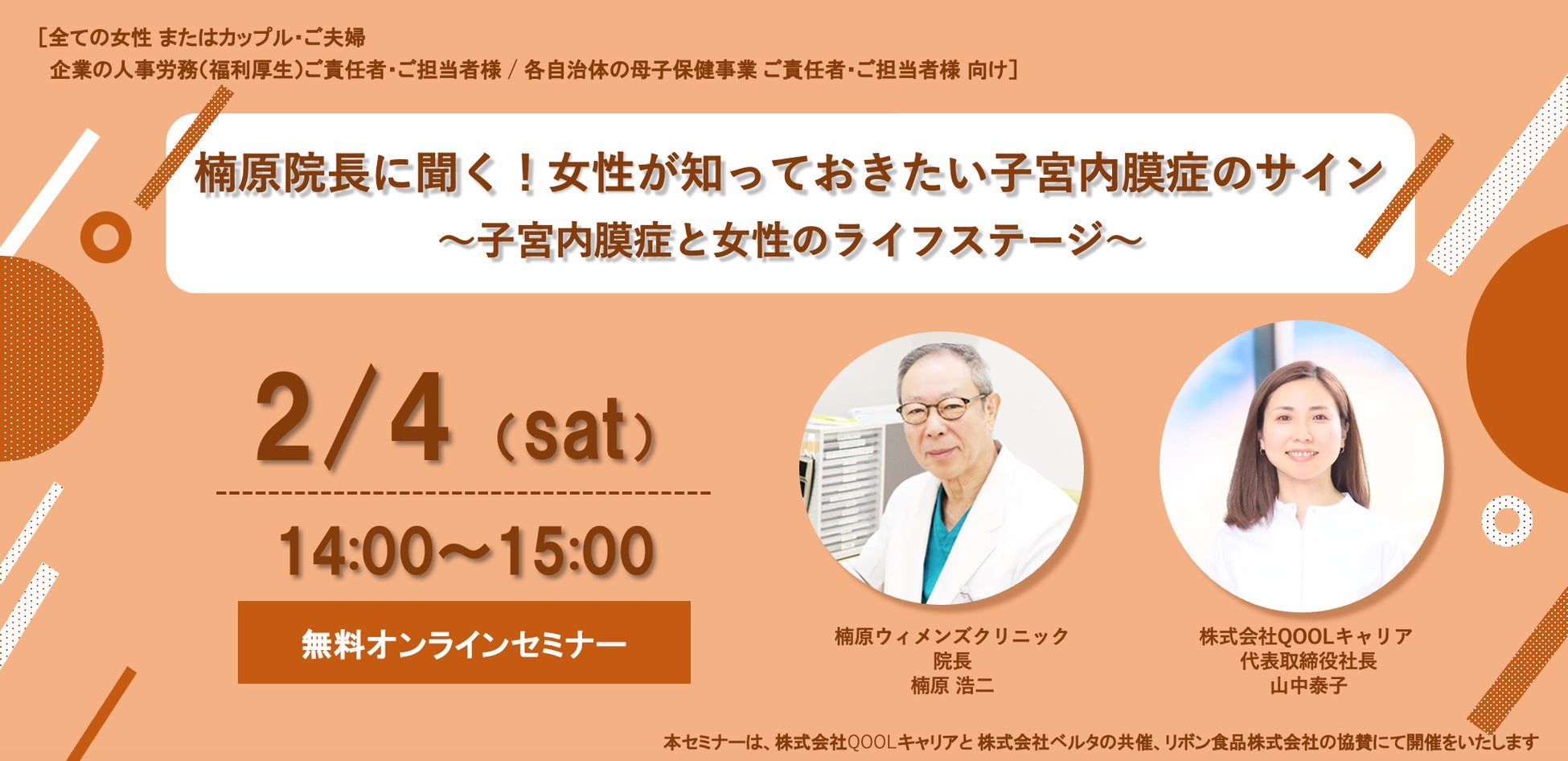 ［全ての女性 またはカップル・ご夫婦
企業の人事労務（福利厚生）ご責任者・ご担当者様 / 各自治体の母子保健事業 ご責任者・ご担当者様 向け］

楠原院長に聞く！女性が知っておきたい子宮内膜症のサイン
～子宮内膜症と女性のライフステージ～

2/4（sat）

14:00～15:00

無料オンラインセミナー

楠原ウィメンズクリニック
院長
楠原 浩二

株式会社QOOLキャリア
代表取締役社長
山中泰子

本セミナーは、株式会社QOOLキャリアと 株式会社ベルタの共催、リボン食品株式会社の協賛にて開催をいたします